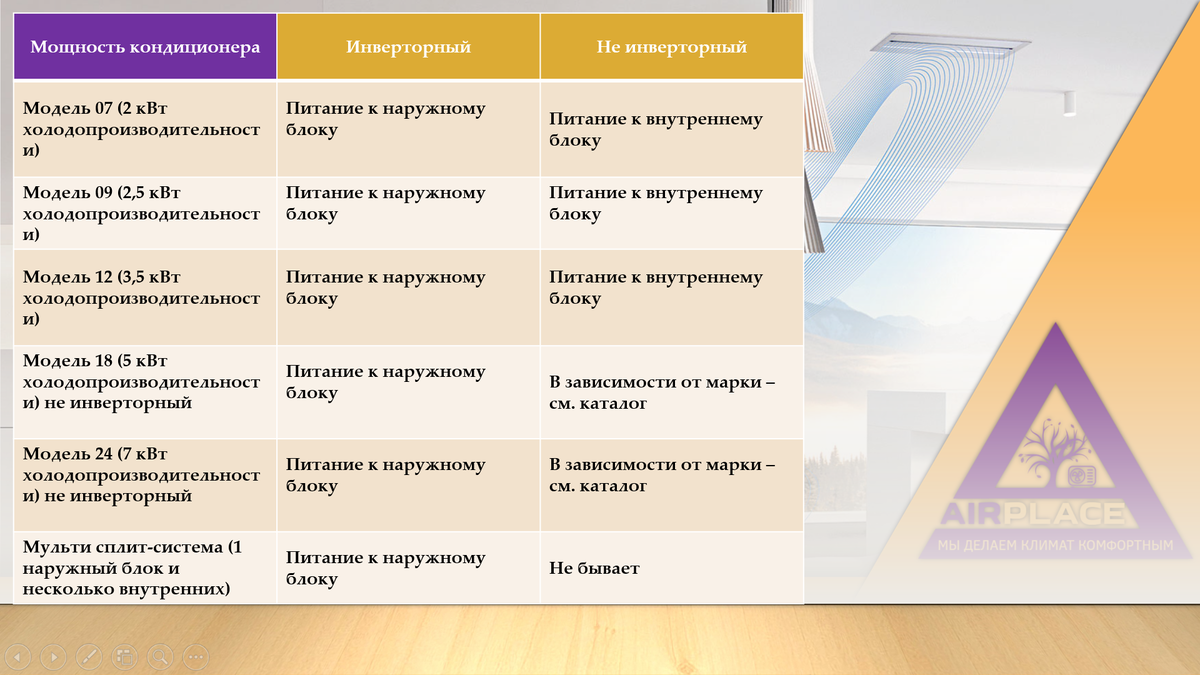 | Мощность кондиционера | Инверторный | Не инверторный |
|---|---|---|
| Модель 07 (2 кВт холодопроизводительности) | Питание к наружному блоку | Питание к внутреннему блоку |
| Модель 09 (2,5 кВт холодопроизводительности) | Питание к наружному блоку | Питание к внутреннему блоку |
| Модель 12 (3,5 кВт холодопроизводительности) | Питание к наружному блоку | Питание к внутреннему блоку |
| Модель 18 (5 кВт холодопроизводительности) не инверторный | Питание к наружному блоку | В зависимости от марки – см. каталог |
| Модель 24 (7 кВт холодопроизводительности) не инверторный | Питание к наружному блоку | В зависимости от марки – см. каталог |
| Мульти сплит-система (1 наружный блок и несколько внутренних) | Питание к наружному блоку | Не бывает |

AIRPLACE
МЫ ДЕЛАЕМ КЛИМАТ КОМФОРТНЫМ